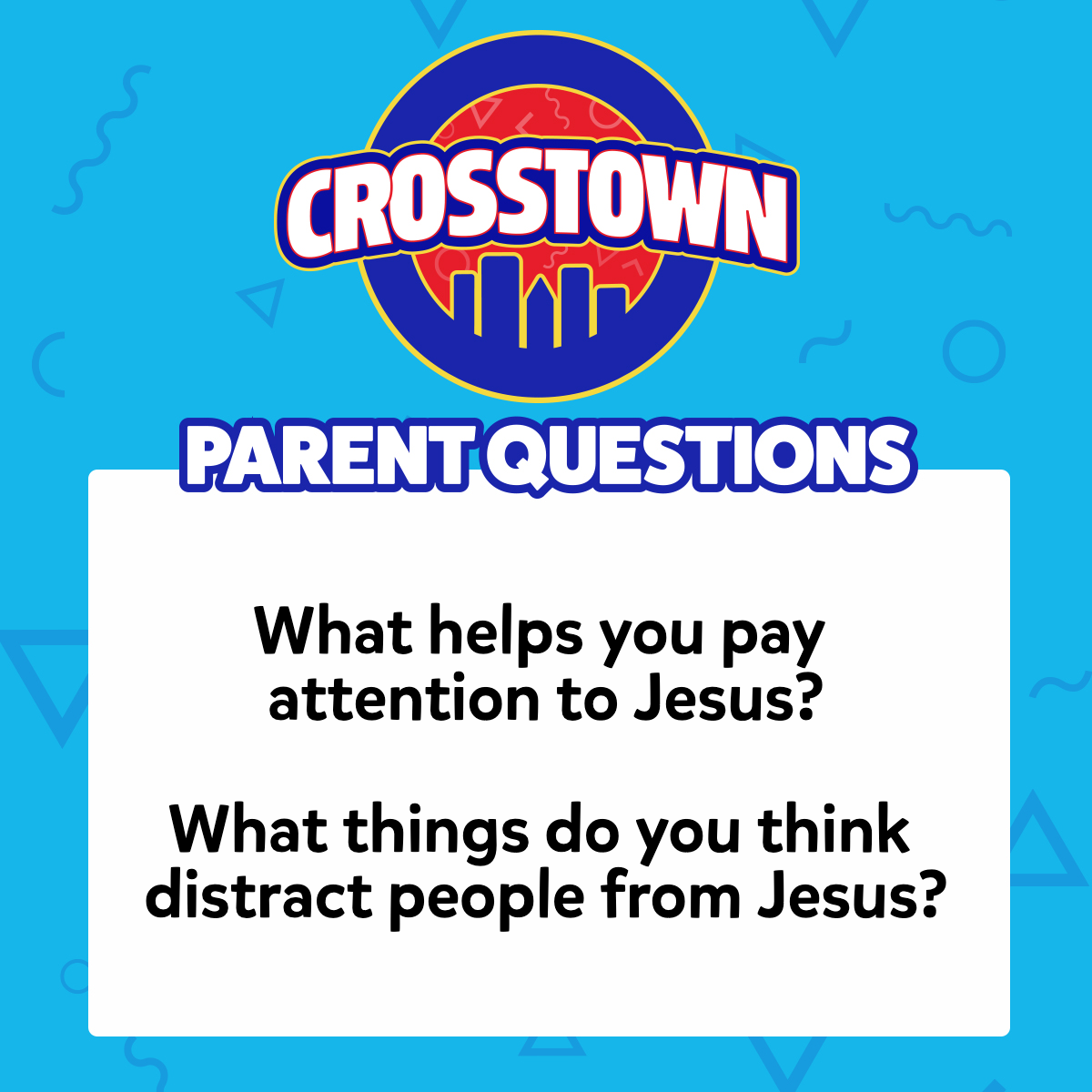 CROSSTOWN

PARENT QUESTIONS

What helps you pay attention to Jesus?

What things do you think distract people from Jesus?